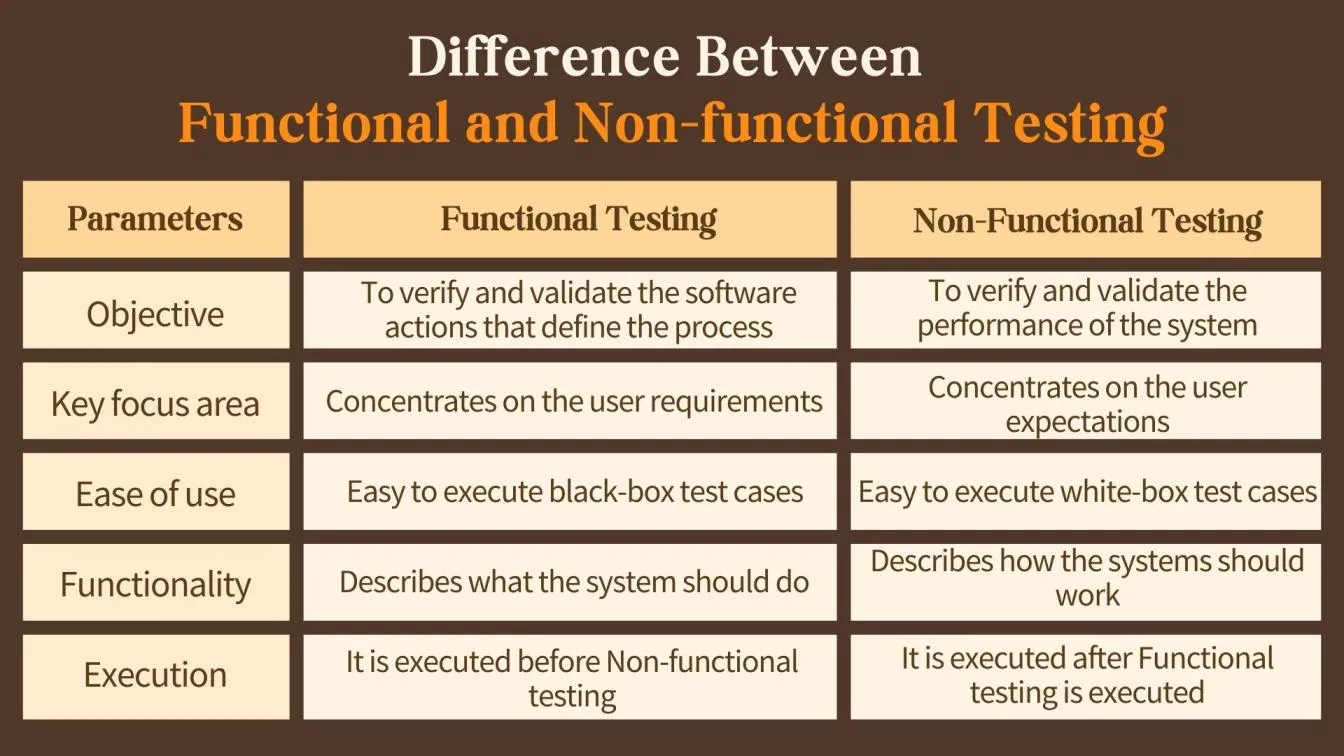 Difference Between
Functional and Non-functional Testing

| Parameters | Functional Testing | Non-Functional Testing |
|---|---|---|
| Objective | To verify and validate the software actions that define the process | To verify and validate the performance of the system |
| Key focus area | Concentrates on the user requirements | Concentrates on the user expectations |
| Ease of use | Easy to execute black-box test cases | Easy to execute white-box test cases |
| Functionality | Describes what the system should do | Describes how the systems should work |
| Execution | It is executed before Non-functional testing | It is executed after Functional testing is executed |